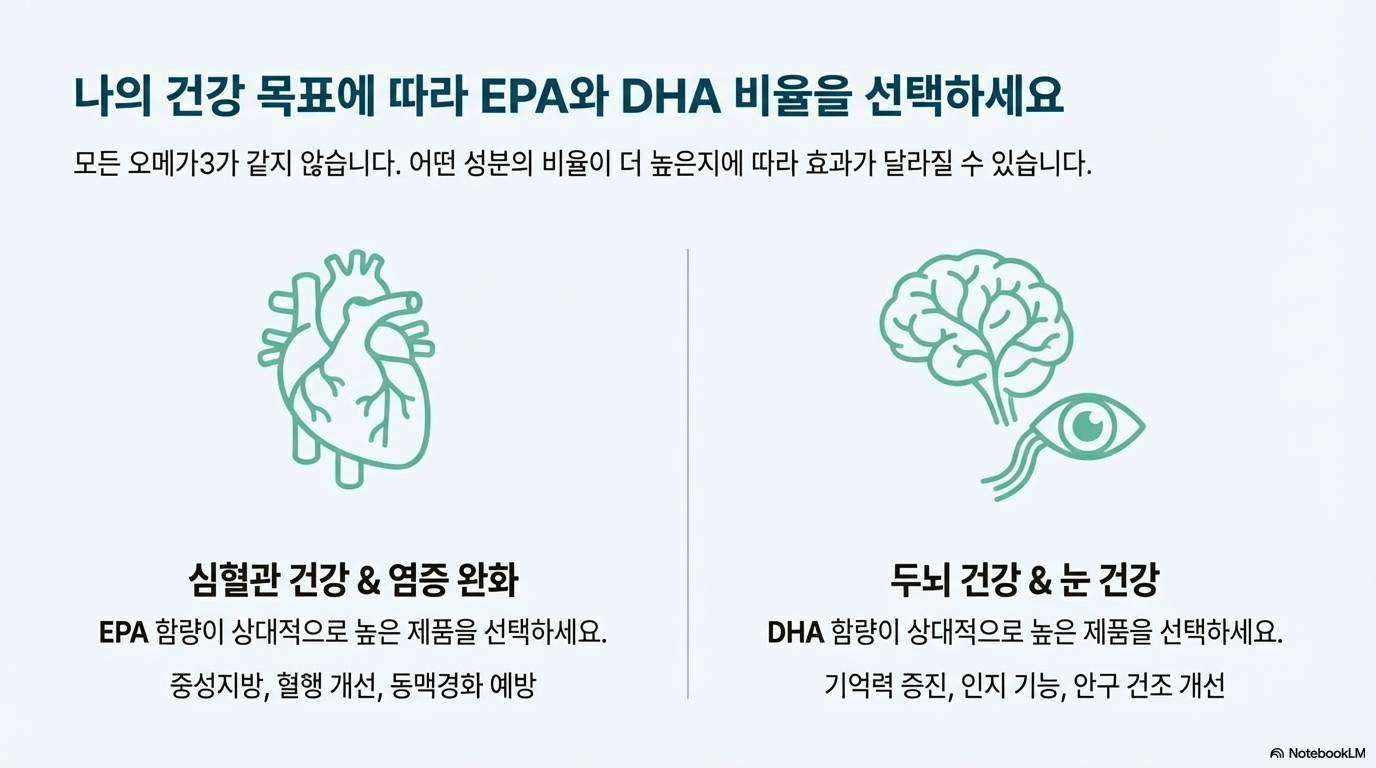 나의 건강 목표에 따라 EPA와 DHA 비율을 선택하세요

모든 오메가3가 같지 않습니다. 어떤 성분의 비율이 더 높은지에 따라 효과가 달라질 수 있습니다.

심혈관 건강 & 염증 완화

EPA 함량이 상대적으로 높은 제품을 선택하세요.

중성지방, 혈행 개선, 동맥경화 예방

두뇌 건강 & 눈 건강

DHA 함량이 상대적으로 높은 제품을 선택하세요.

기억력 증진, 인지 기능, 안구 건조 개선

NotebookLM